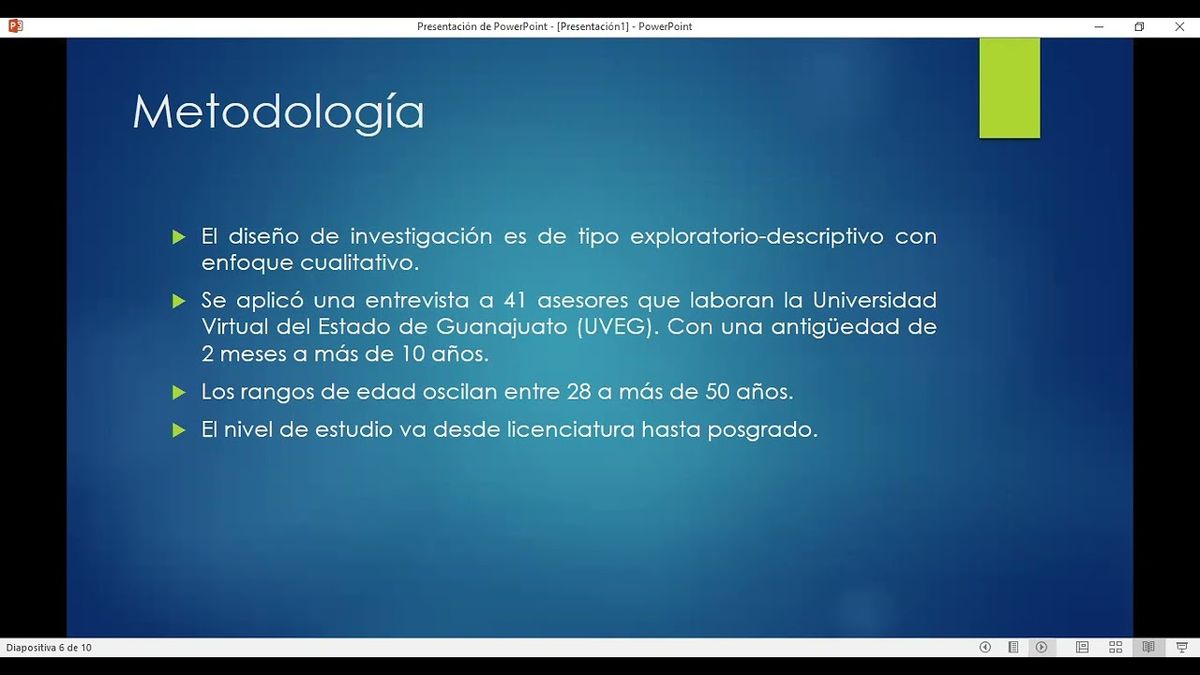 Presentación de PowerPoint - [Presentación1] - PowerPoint

Metodología

El diseño de investigación es de tipo exploratorio-descriptivo con enfoque cualitativo.

Se aplicó una entrevista a 41 asesores que laboran la Universidad Virtual del Estado de Guanajuato (UVEG). Con una antigüedad de 2 meses a más de 10 años.

Los rangos de edad oscilan entre 28 a más de 50 años.

El nivel de estudio va desde licenciatura hasta posgrado.

Diapositiva 6 de 10